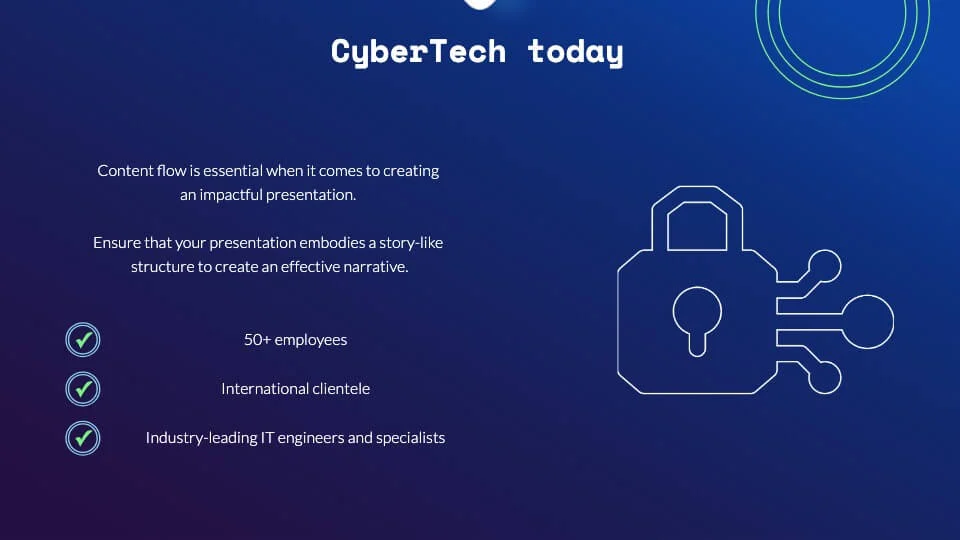 CyberTech today

Content flow is essential when it comes to creating an impactful presentation.

Ensure that your presentation embodies a story-like structure to create an effective narrative.

50+ employees

International clientele

Industry-leading IT engineers and specialists